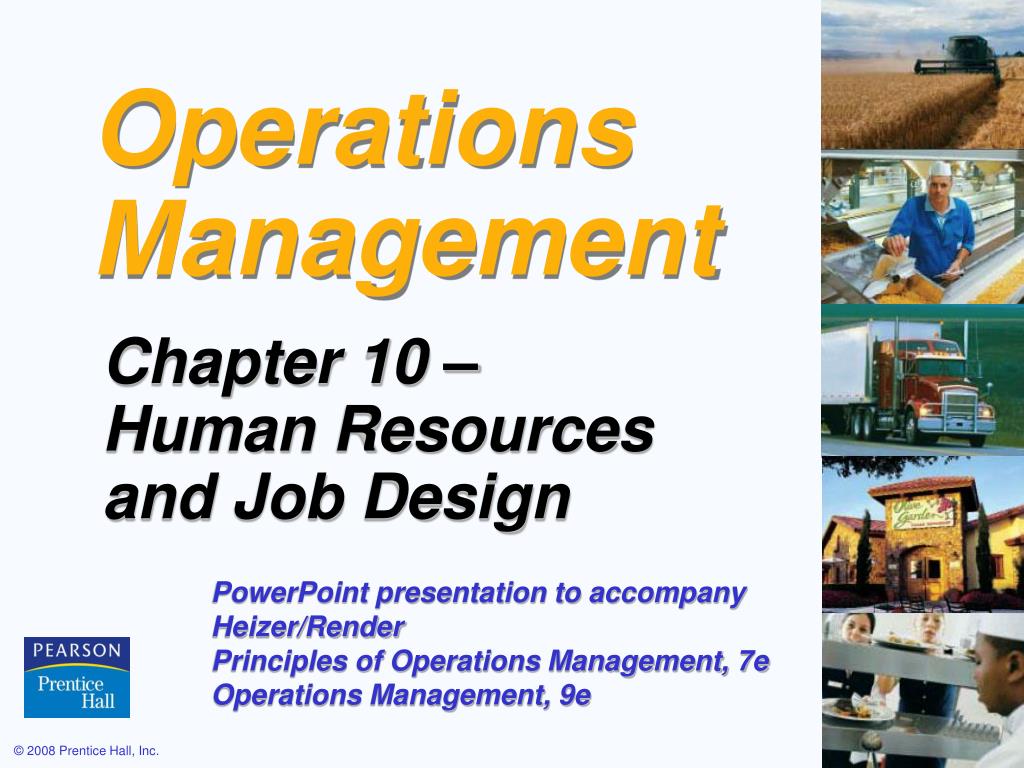 Operations Management

Chapter 10 – Human Resources and Job Design

PowerPoint presentation to accompany
Heizer/Render
Principles of Operations Management, 7e
Operations Management, 9e

PEARSON
Prentice Hall

Olive Garden

© 2008 Prentice Hall, Inc.